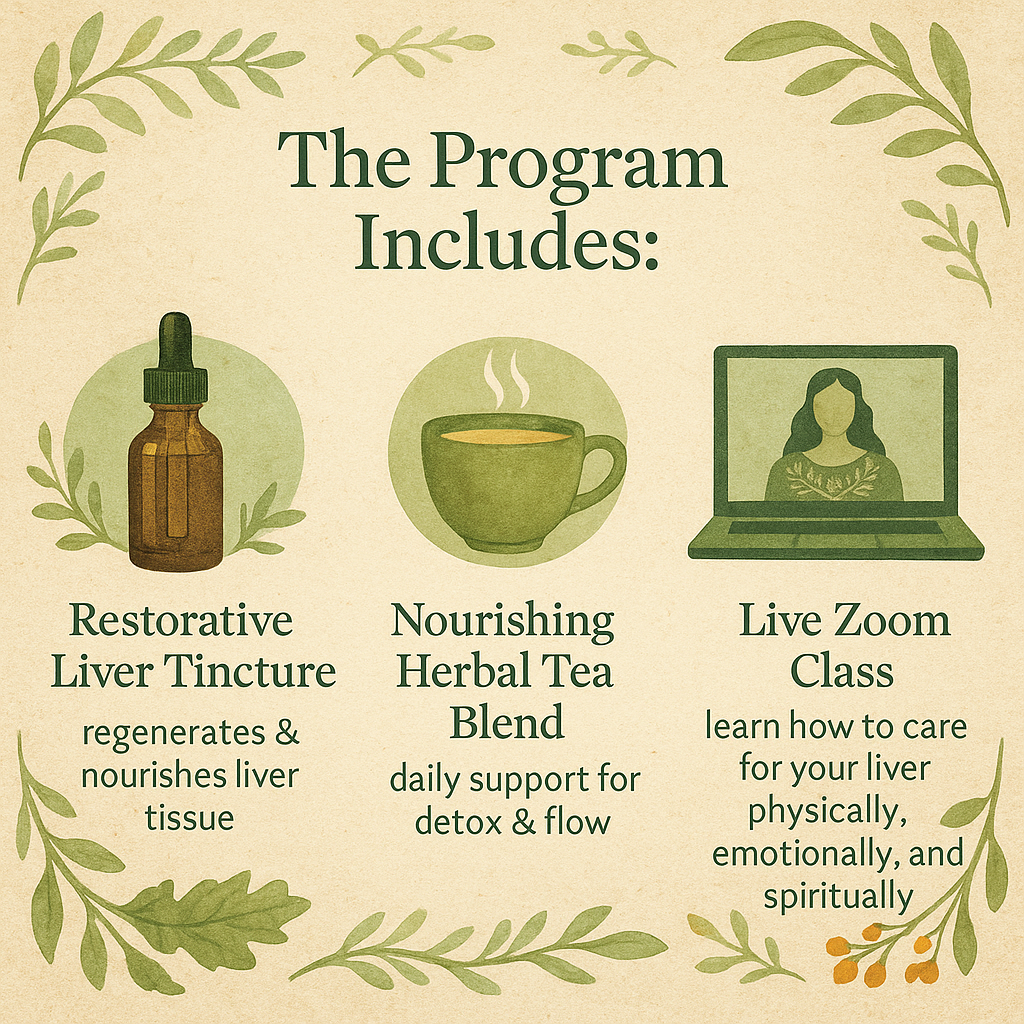 The Program Includes:

Restorative Liver Tincture
regenerates & nourishes liver tissue

Nourishing Herbal Tea Blend
daily support for detox & flow

Live Zoom Class
learn how to care for your liver physically, emotionally, and spiritually